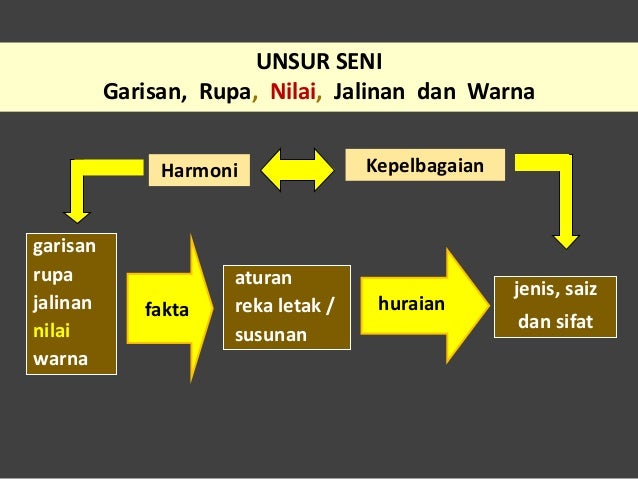 UNSUR SENI
Garisan, Rupa, Nilai, Jalinan dan Warna

Harmoni

Kepelbagaian

garisan
rupa
jalinan
nilai
warna

fakta

aturan
reka letak /
susunan

huraian

jenis, saiz
dan sifat